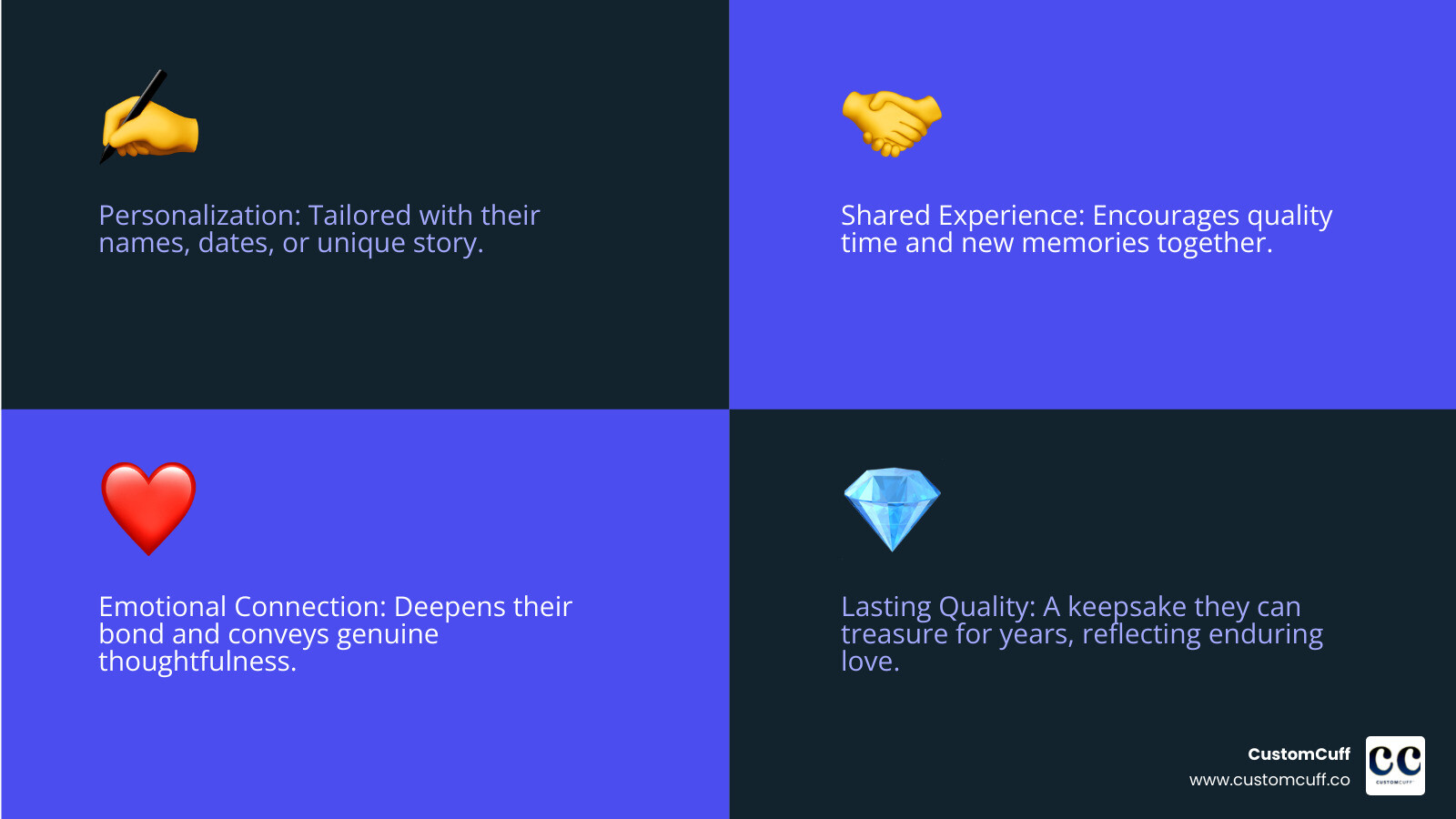 Personalization: Tailored with their names, dates, or unique story.

Shared Experience: Encourages quality time and new memories together.

Emotional Connection: Deepens their bond and conveys genuine thoughtfulness.

Lasting Quality: A keepsake they can treasure for years, reflecting enduring love.

CustomCuff
www.customcuff.co

CC
CUSTOMCUFF